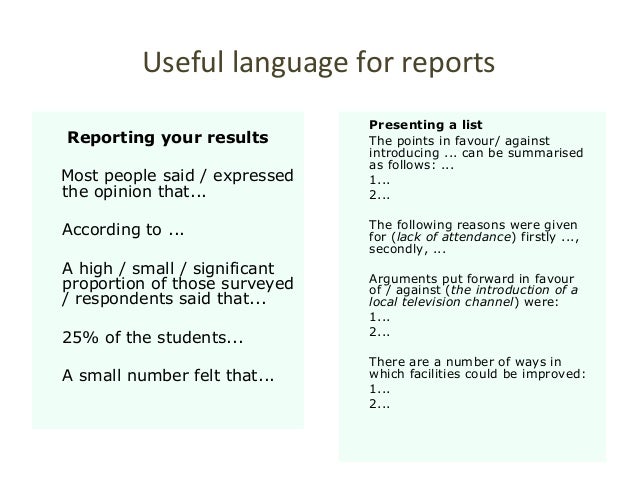 Useful language for reports

Reporting your results

Most people said / expressed the opinion that...

According to ...

A high / small / significant proportion of those surveyed / respondents said that...

25% of the students...

A small number felt that...

Presenting a list
The points in favour/ against introducing ... can be summarised as follows: ...
1...
2...

The following reasons were given for (lack of attendance) firstly ..., secondly, ...

Arguments put forward in favour of / against (the introduction of a local television channel) were:
1...
2...

There are a number of ways in which facilities could be improved:
1...
2...